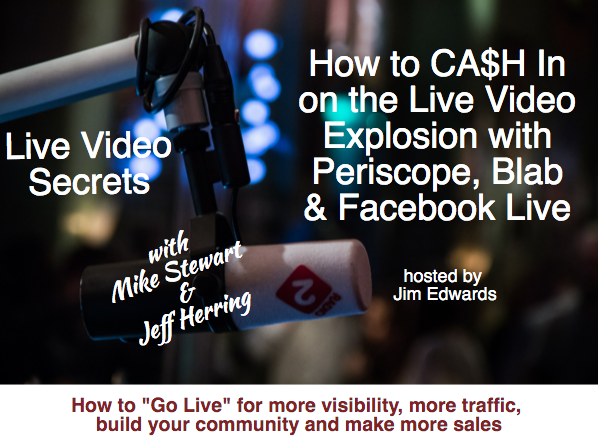 Live Video Secrets

How to CA$H In on the Live Video Explosion with Periscope, Blab & Facebook Live

with Mike Stewart & Jeff Herring

hosted by Jim Edwards

How to "Go Live" for more visibility, more traffic, build your community and make more sales